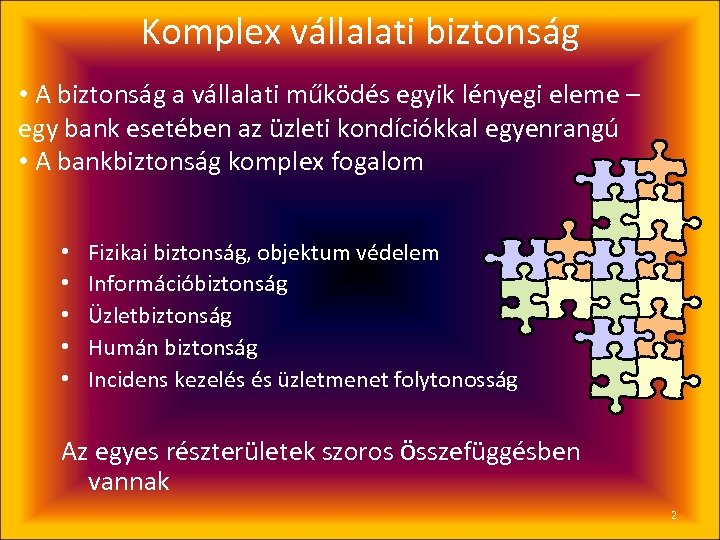 Komplex vállalati biztonság

• A biztonság a vállalati működés egyik lényegi eleme – egy bank esetében az üzleti kondíciókkal egyenrangú
• A bankbiztonság komplex fogalom

• Fizikai biztonság, objektum védelem
• Információbiztonság
• Üzletbiztonság
• Humán biztonság
• Incidens kezelés és üzletmenet folytonosság

Az egyes részterületek szoros összefüggésben vannak

2